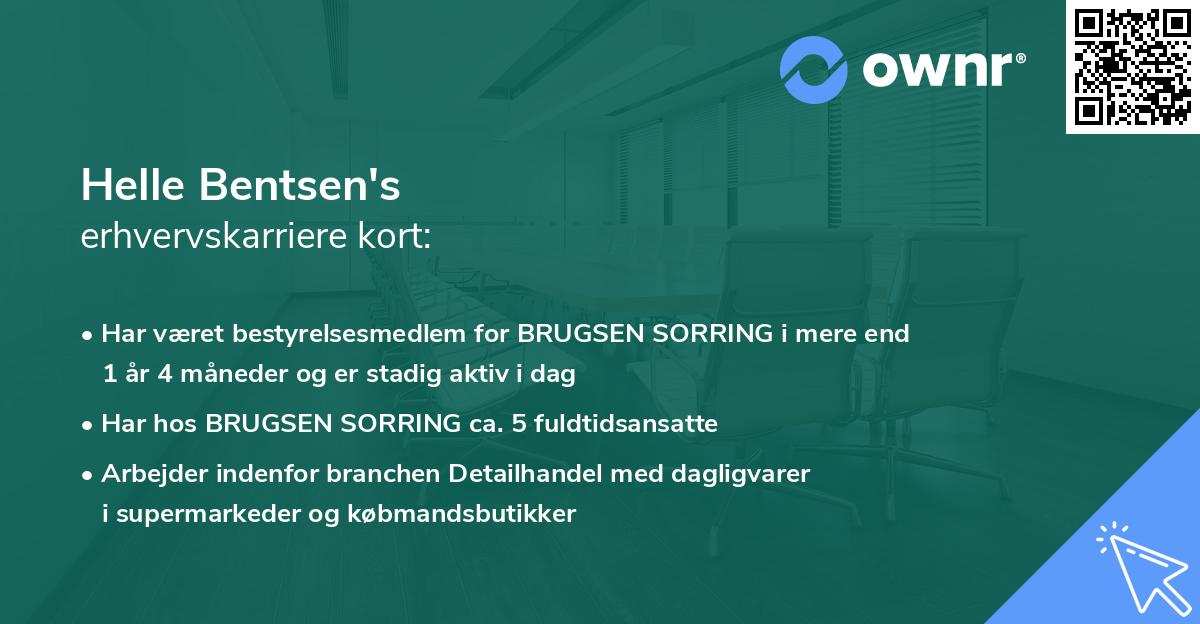 ownr®

Helle Bentsen's
erhvervskarriere kort:

• Har været bestyrelsesmedlem for BRUGSEN SORRING i mere end 1 år 4 måneder og er stadig aktiv i dag

• Har hos BRUGSEN SORRING ca. 5 fuldtidsansatte

• Arbejder indenfor branchen Detailhandel med dagligvarer i supermarkeder og købmandsbutikker